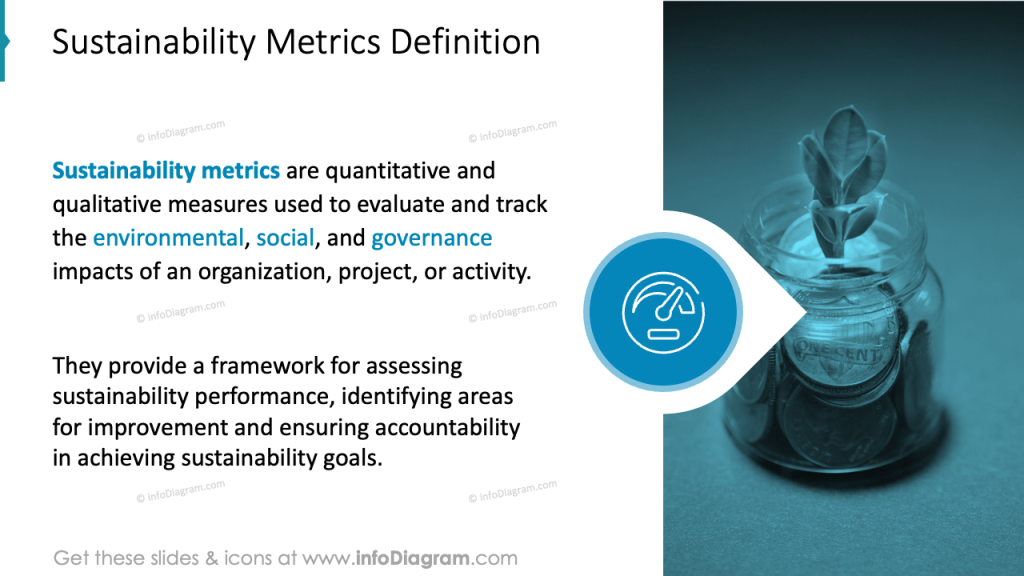 Sustainability Metrics Definition

© infoDiagram.com © infoDiagram.com

Sustainability metrics are quantitative and qualitative measures used to evaluate and track the environmental, social, and governance impacts of an organization, project, or activity.

© infoDiagram.com © infoDiagram.com

They provide a framework for assessing sustainability performance, identifying areas for improvement and ensuring accountability in achieving sustainability goals.

© infoDiagram.com © infoDiagram.com

ONE CENT

Get these slides & icons at www.infoDiagram.com